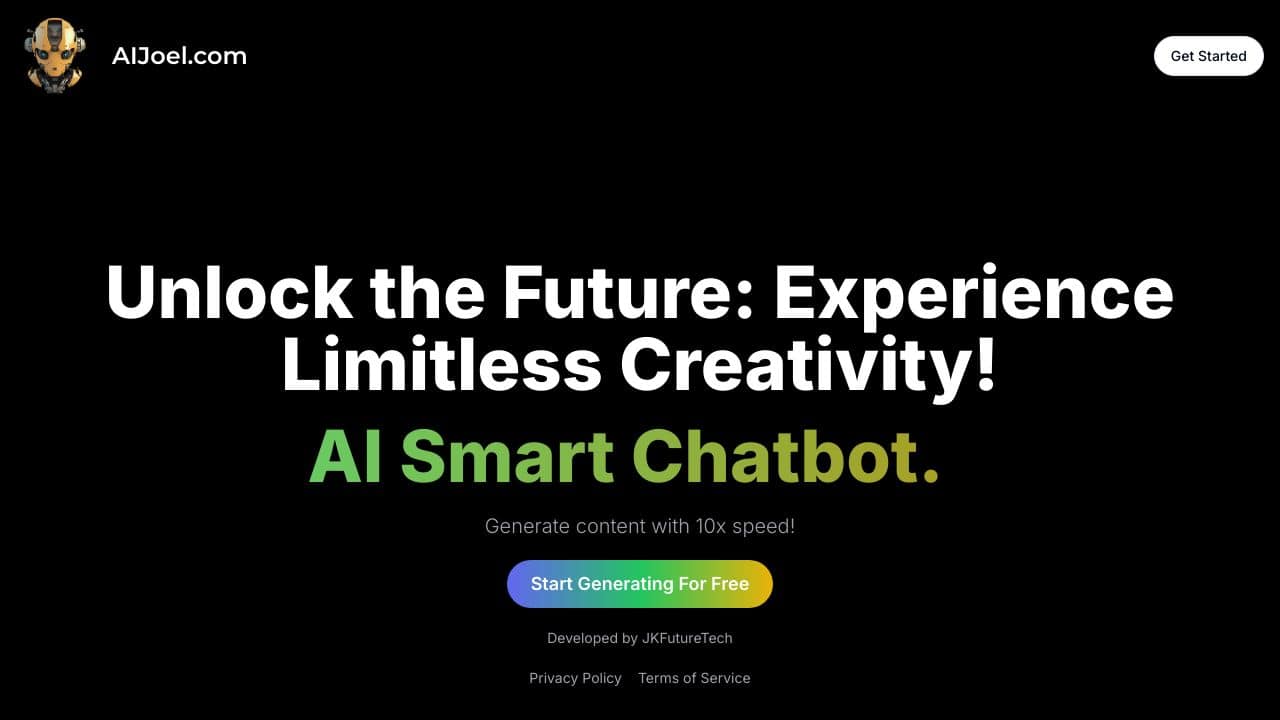 AIJoel.com

Get Started

Unlock the Future: Experience Limitless Creativity!

AI Smart Chatbot.

Generate content with 10x speed!

Start Generating For Free

Developed by JKFutureTech

Privacy Policy Terms of Service